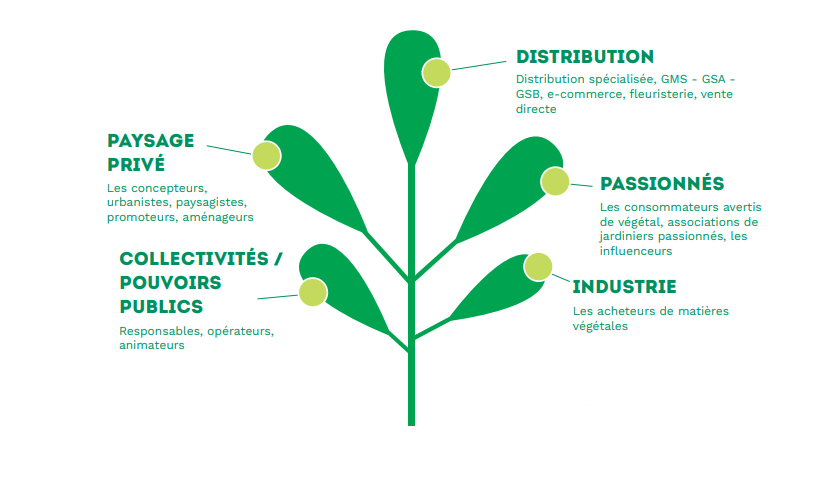 DISTRIBUTION

Distribution spécialisée, GMS - GSA - GSB, e-commerce, fleuristerie, vente directe

PAYSAGE PRIVÉ

Les concepteurs, urbanistes, paysagistes, promoteurs, aménageurs

PASSIONNÉS

Les consommateurs avertis de végétal, associations de jardiniers passionnés, les influenceurs

COLLECTIVITÉS / POUVOIRS PUBLICS

Responsables, opérateurs, animateurs

INDUSTRIE

Les acheteurs de matières végétales